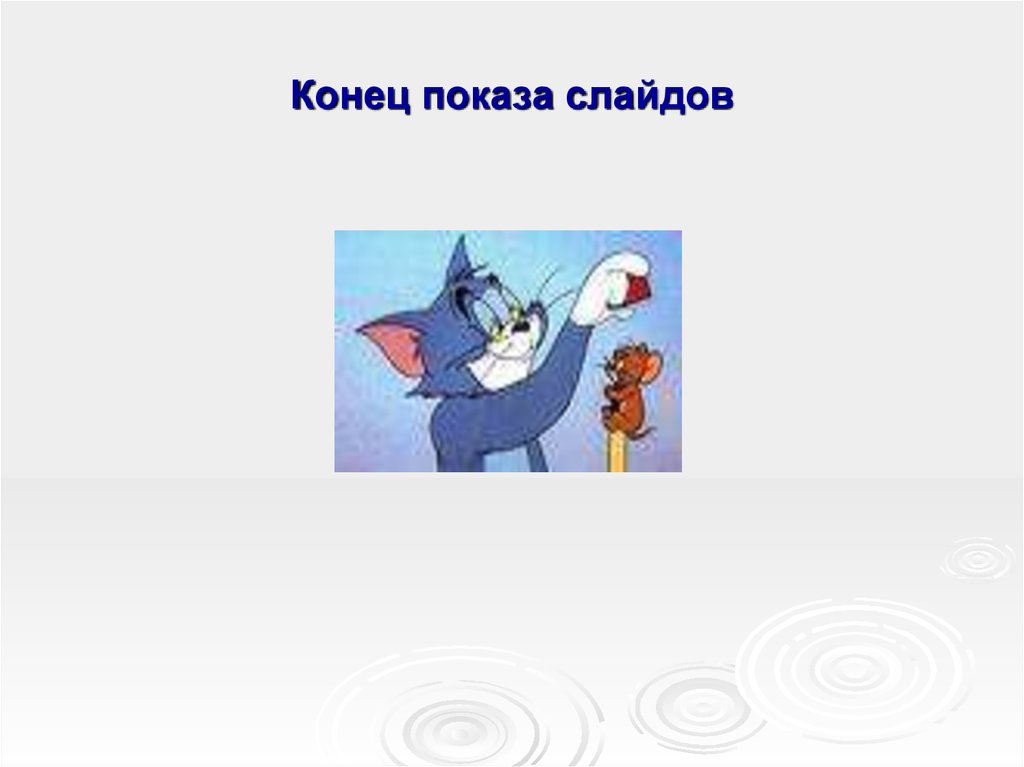 Конец показа слайдов